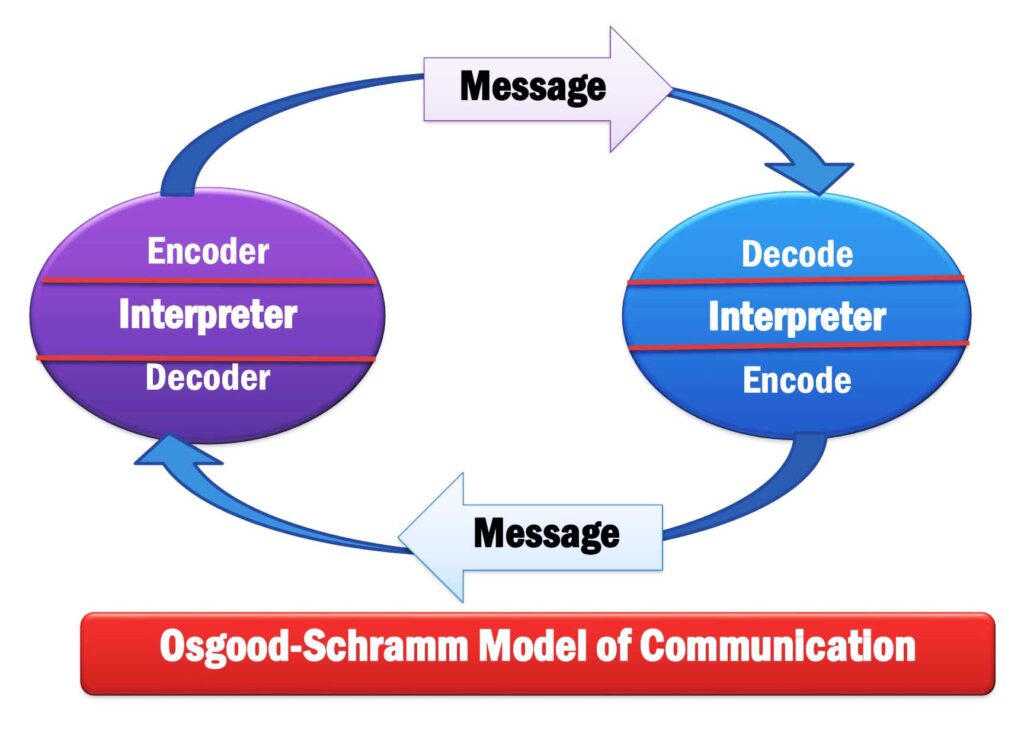 Message

Encoder
Interpreter
Decoder

Decode
Interpreter
Encode

Message

Osgood-Schramm Model of Communication